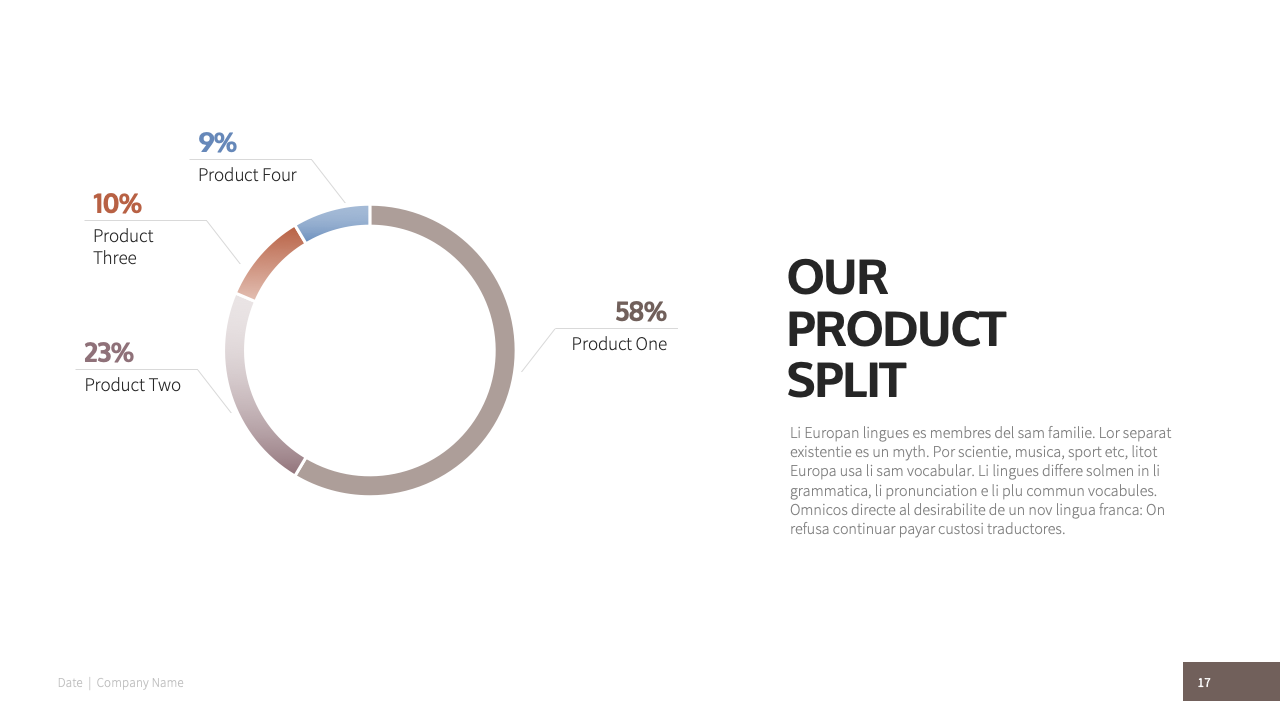 9%
Product Four

10%
Product Three

23%
Product Two

58%
Product One

OUR PRODUCT SPLIT

Li Europan lingues es membres del sam familie. Lor separat existentie es un myth. Por scientie, musica, sport etc, litot Europa usa li sam vocabular. Li lingues differe solmen in li grammatica, li pronunciation e li plu commun vocabules. Omnicos directe al desirabilite de un nov lingua franca: On refusa continuar payar custosi traductores.

Date | Company Name

17